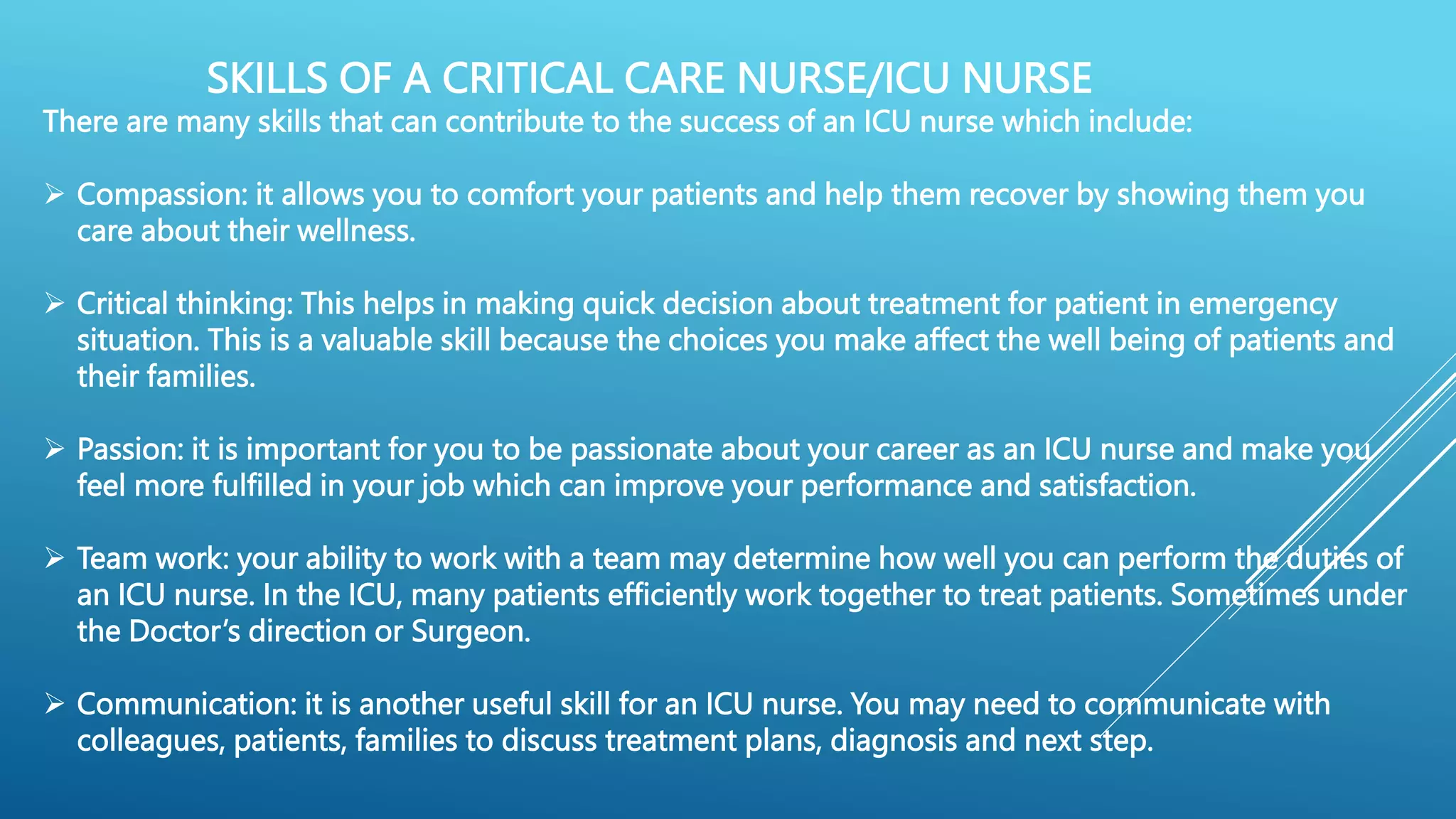 SKILLS OF A CRITICAL CARE NURSE/ICU NURSE

There are many skills that can contribute to the success of an ICU nurse which include:

➢ Compassion: it allows you to comfort your patients and help them recover by showing them you care about their wellness.

➢ Critical thinking: This helps in making quick decision about treatment for patient in emergency situation. This is a valuable skill because the choices you make affect the well being of patients and their families.

➢ Passion: it is important for you to be passionate about your career as an ICU nurse and make you feel more fulfilled in your job which can improve your performance and satisfaction.

➢ Team work: your ability to work with a team may determine how well you can perform the duties of an ICU nurse. In the ICU, many patients efficiently work together to treat patients. Sometimes under the Doctor's direction or Surgeon.

➢ Communication: it is another useful skill for an ICU nurse. You may need to communicate with colleagues, patients, families to discuss treatment plans, diagnosis and next step.